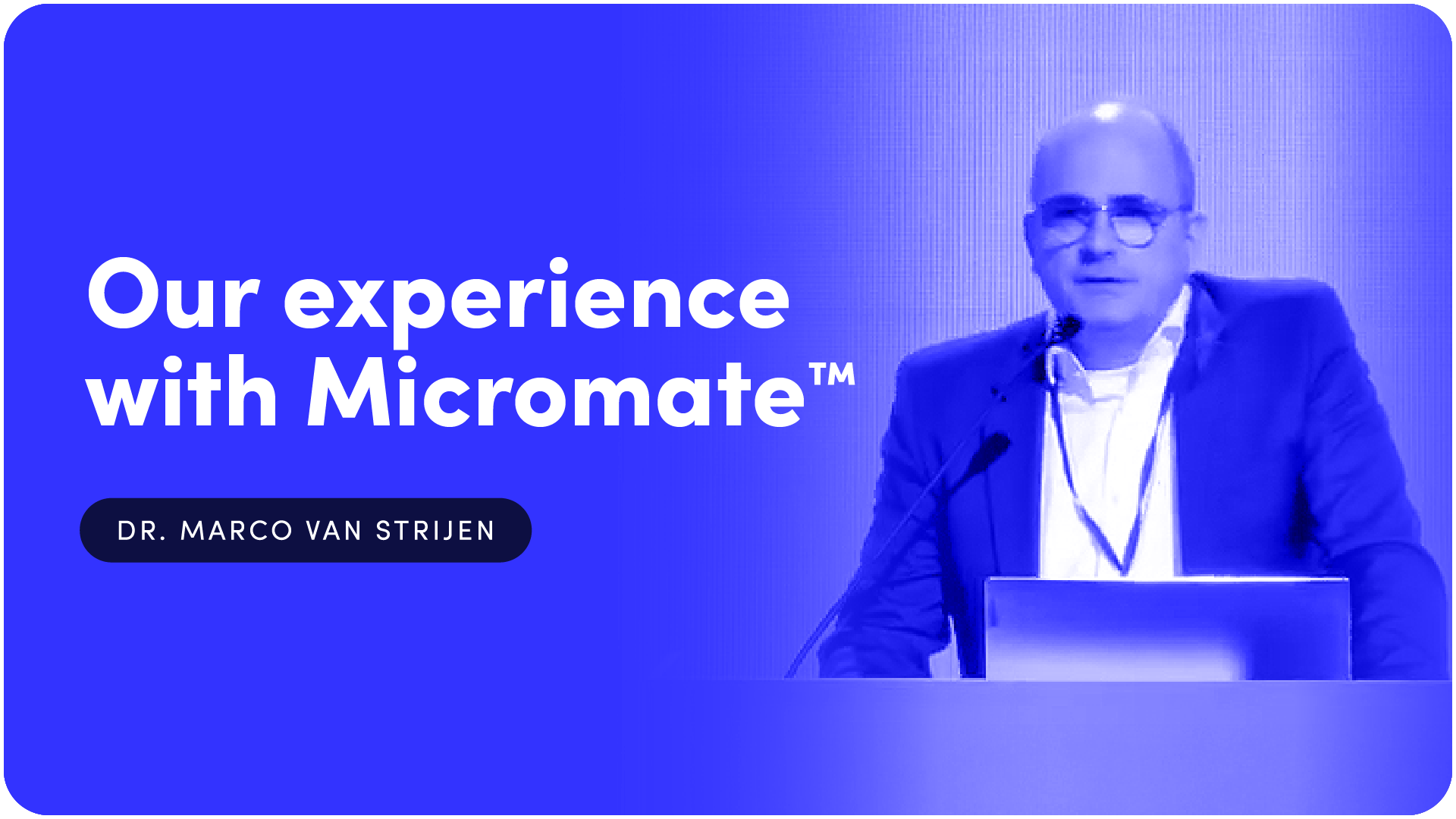 Our experience with Micromate™

DR. MARCO VAN STRIJEN